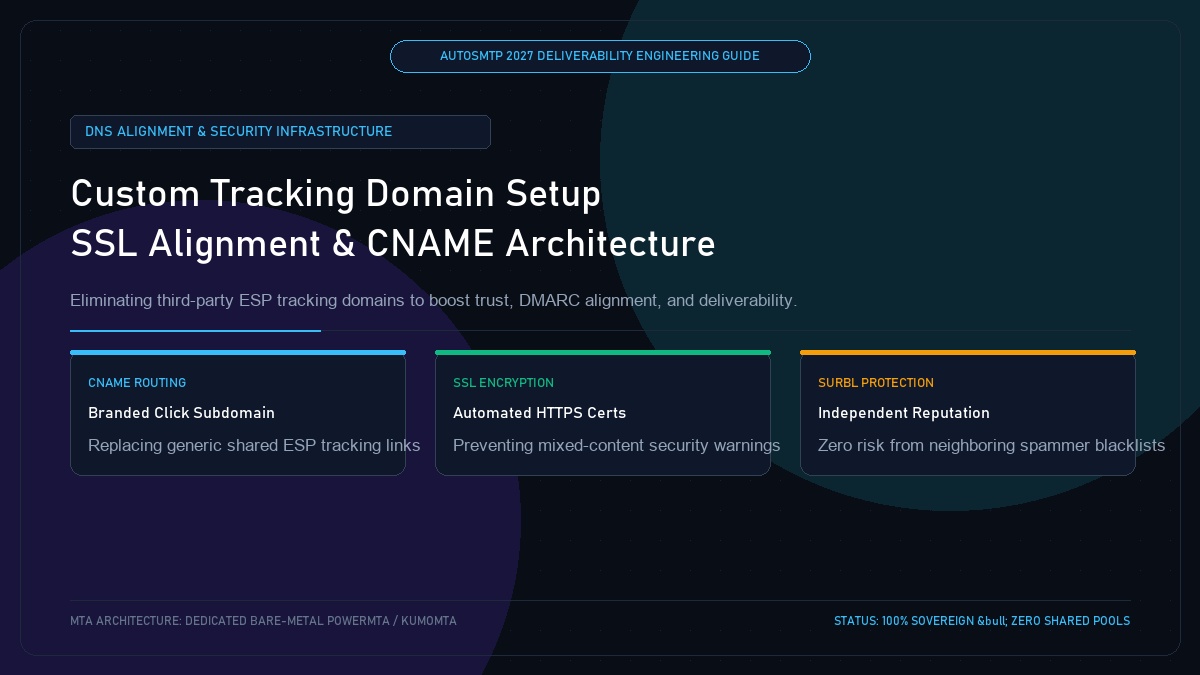 AUTOSMTP 2027 DELIVERABILITY ENGINEERING GUIDE

DNS ALIGNMENT & SECURITY INFRASTRUCTURE

Custom Tracking Domain Setup
SSL Alignment & CNAME Architecture

Eliminating third-party ESP tracking domains to boost trust, DMARC alignment, and deliverability.

CNAME ROUTING
Branded Click Subdomain
Replacing generic shared ESP tracking links

SSL ENCRYPTION
Automated HTTPS Certs
Preventing mixed-content security warnings

SURBL PROTECTION
Independent Reputation
Zero risk from neighboring spammer blacklists

MTA ARCHITECTURE: DEDICATED BARE-METAL POWERMTA / KUMOMTA

STATUS: 100% SOVEREIGN &bull; ZERO SHARED POOLS